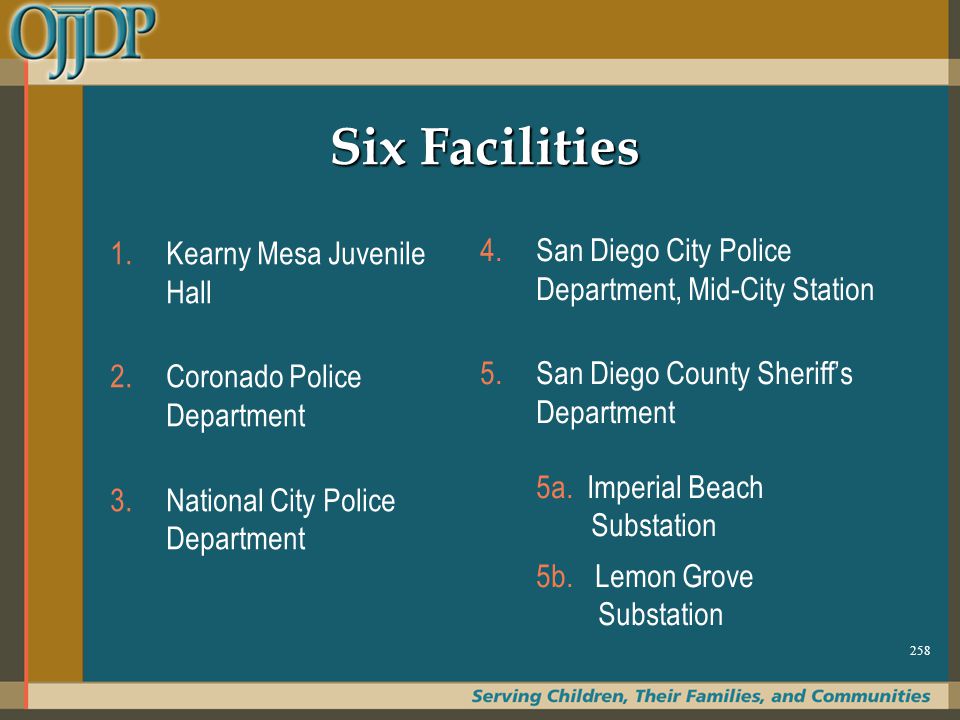 OJJDP

Six Facilities

1. Kearny Mesa Juvenile Hall

2. Coronado Police Department

3. National City Police Department

4. San Diego City Police Department, Mid-City Station

5. San Diego County Sheriff's Department

5a. Imperial Beach Substation

5b. Lemon Grove Substation

258

Serving Children, Their Families, and Communities